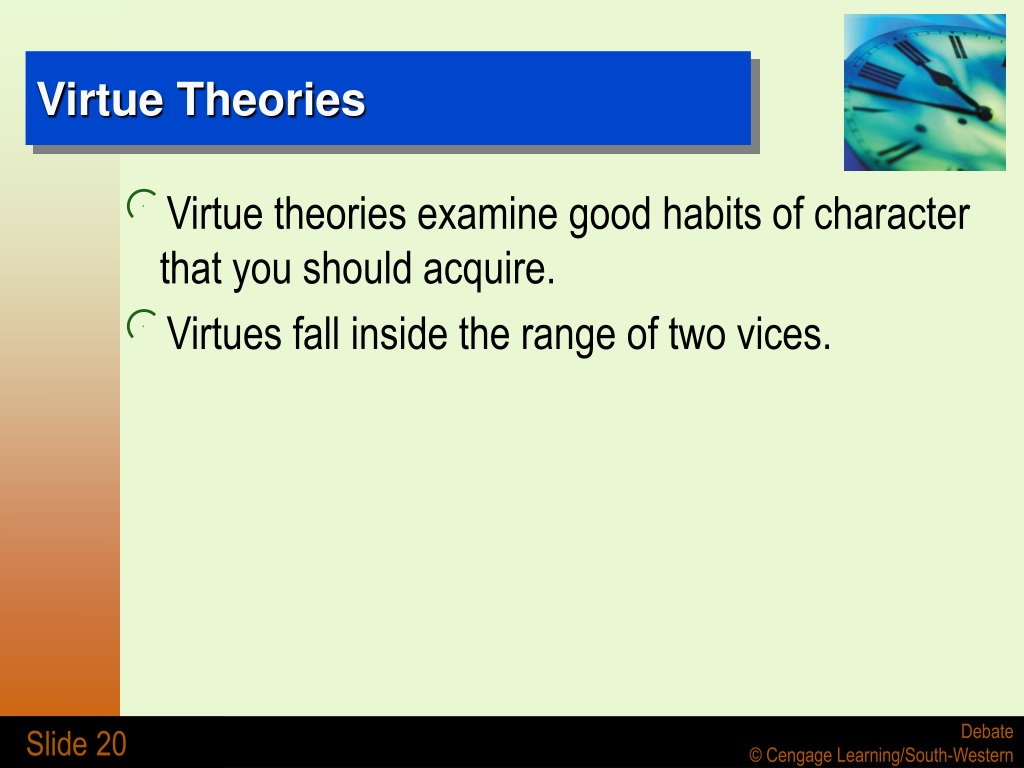 Virtue Theories

Virtue theories examine good habits of character that you should acquire.

Virtues fall inside the range of two vices.

Slide 20

Debate
© Cengage Learning/South-Western